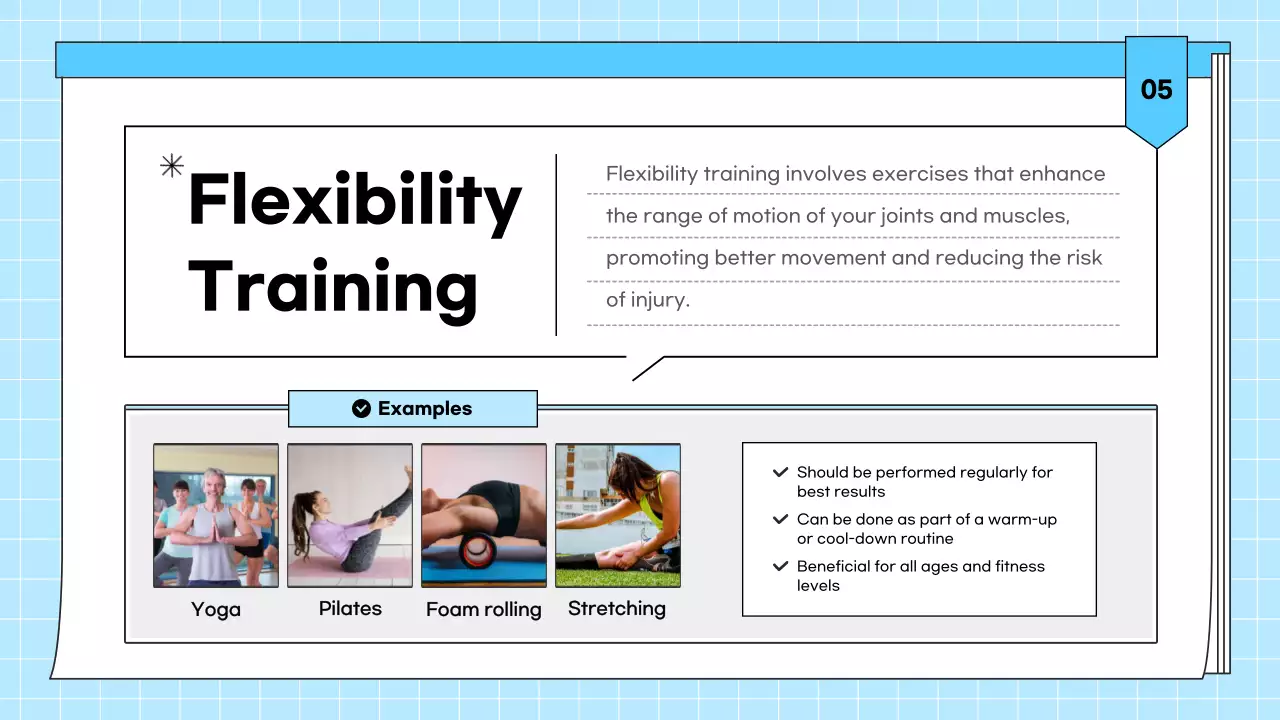 05

Flexibility Training

Flexibility training involves exercises that enhance the range of motion of your joints and muscles, promoting better movement and reducing the risk of injury.

Examples

Yoga

Pilates

Foam rolling

Stretching

Should be performed regularly for best results

Can be done as part of a warm-up or cool-down routine

Beneficial for all ages and fitness levels